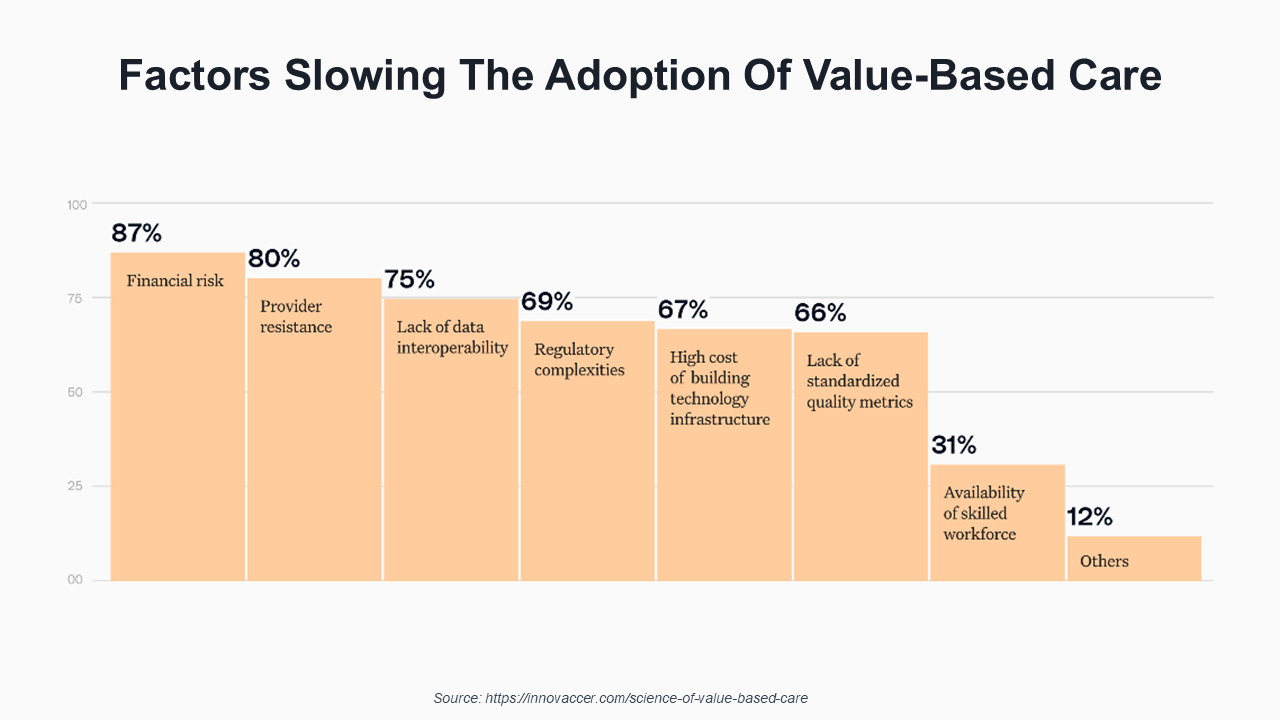 Factors Slowing The Adoption Of Value-Based Care

100
75
50
25
00

87%
Financial risk

80%
Provider resistance

75%
Lack of data interoperability

69%
Regulatory complexities

67%
High cost of building technology infrastructure

66%
Lack of standardized quality metrics

31%
Availability of skilled workforce

12%
Others

Source: https://innovaccer.com/science-of-value-based-care